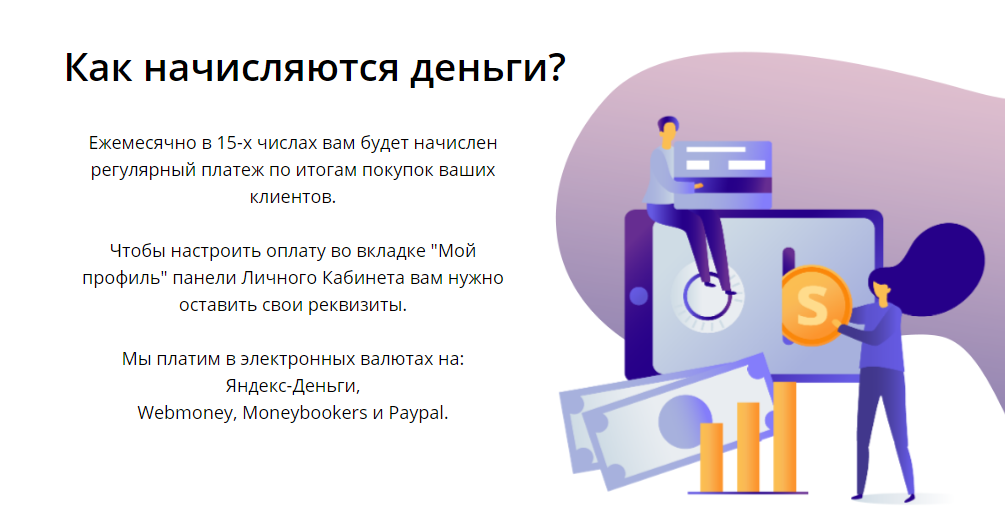 Как начисляются деньги?

Ежемесячно в 15-х числах вам будет начислен регулярный платеж по итогам покупок ваших клиентов.

Чтобы настроить оплату во вкладке "Мой профиль" панели Личного Кабинета вам нужно оставить свои реквизиты.

Мы платим в электронных валютах на:
Яндекс-Деньги,
Webmoney, Moneybookers и Paypal.

S